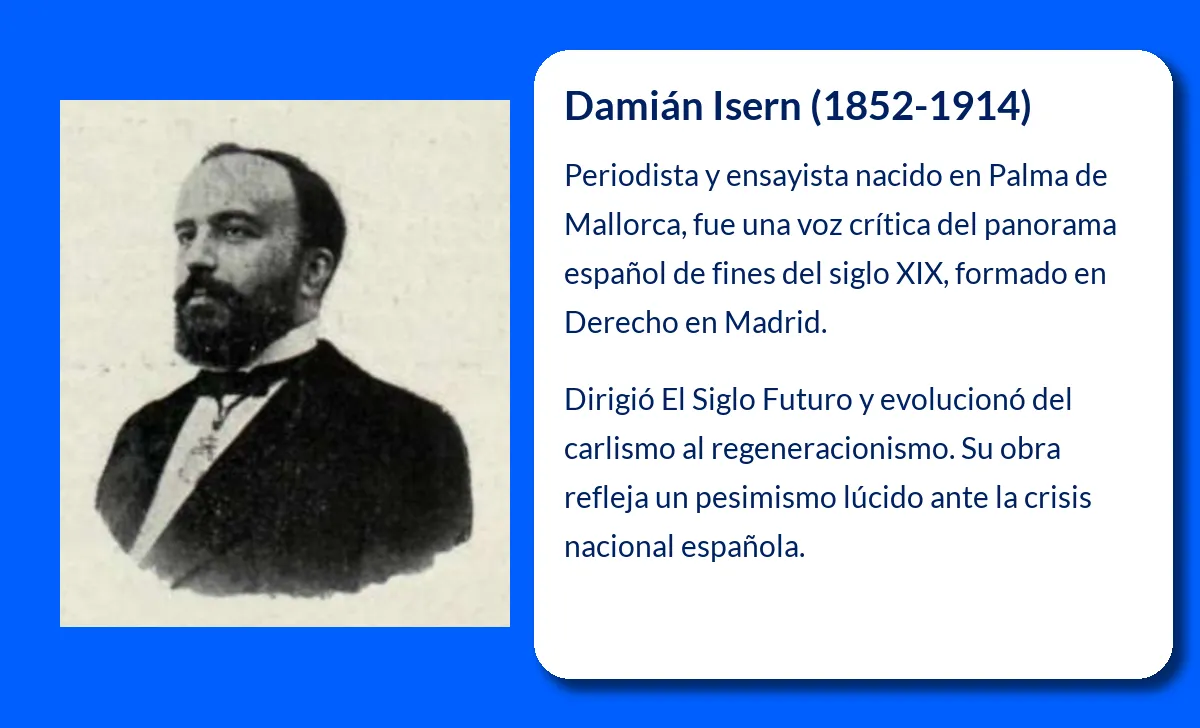 Damián Isern (1852-1914)

Periodista y ensayista nacido en Palma de Mallorca, fue una voz crítica del panorama español de fines del siglo XIX, formado en Derecho en Madrid.

Dirigió El Siglo Futuro y evolucionó del carlismo al regeneracionismo. Su obra refleja un pesimismo lúcido ante la crisis nacional española.